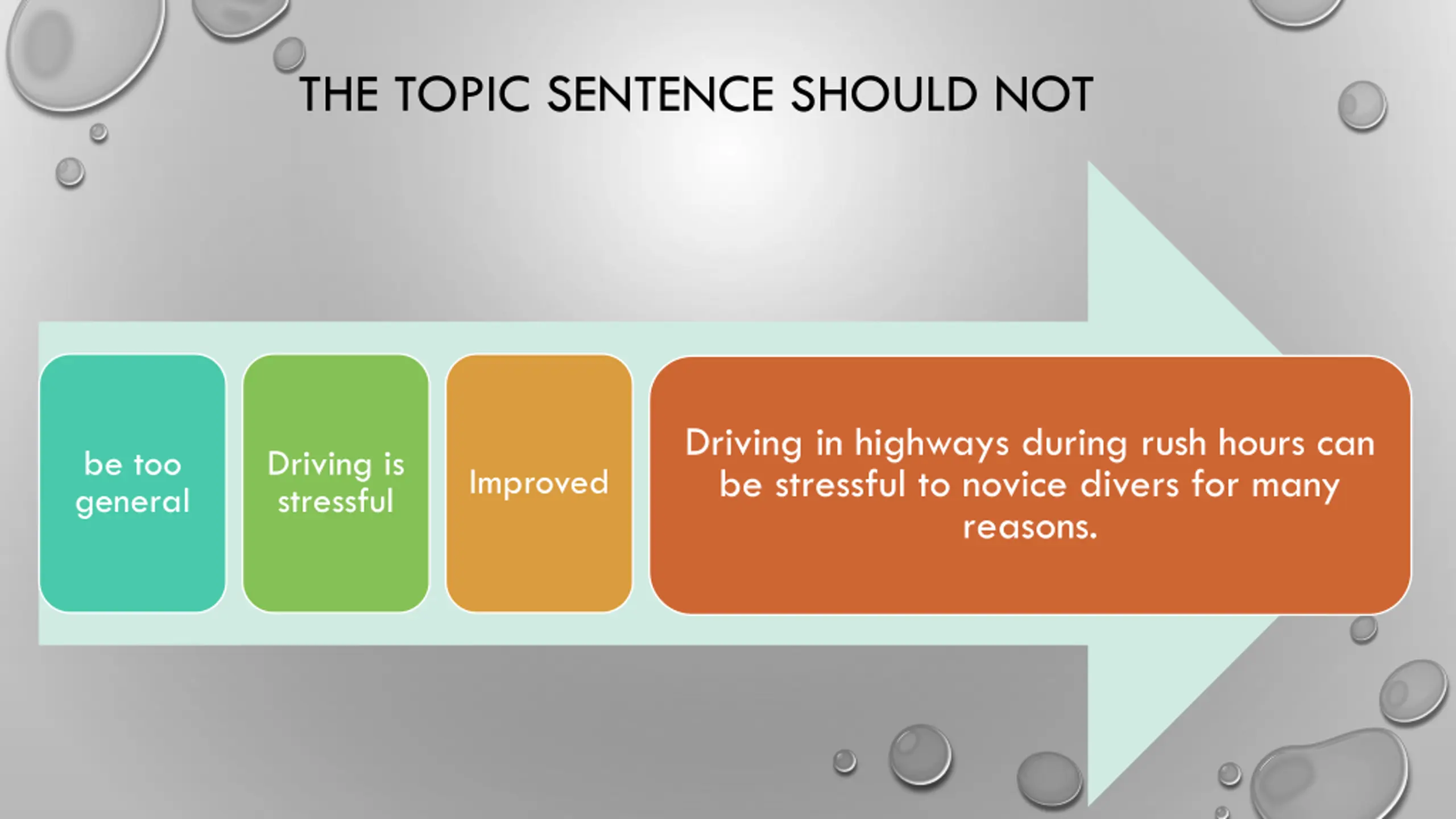 THE TOPIC SENTENCE SHOULD NOT

be too general

Driving is stressful

Improved

Driving in highways during rush hours can be stressful to novice divers for many reasons.